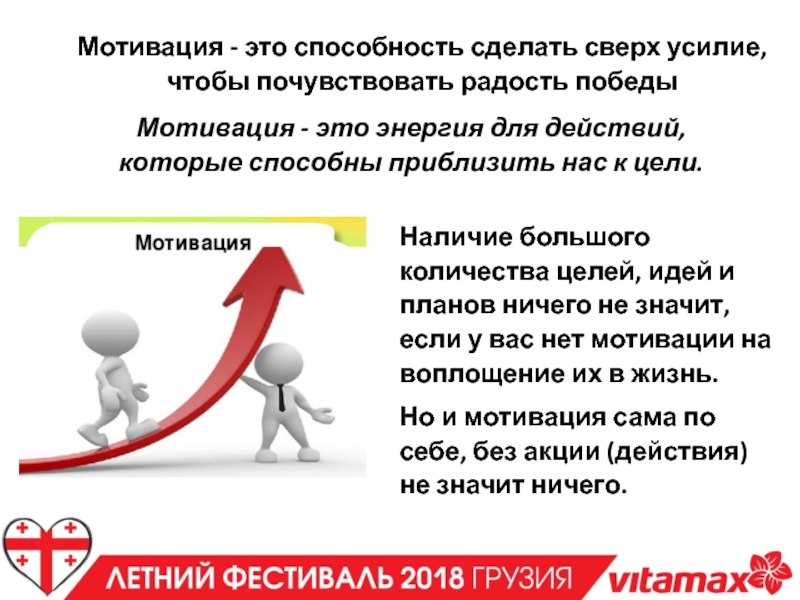 Мотивация - это способность сделать сверх усилие, чтобы почувствовать радость победы

Мотивация - это энергия для действий, которые способны приблизить нас к цели.

Мотивация

Наличие большого количества целей, идей и планов ничего не значит, если у вас нет мотивации на воплощение их в жизнь.

Но и мотивация сама по себе, без акции (действия) не значит ничего.

ЛЕТНИЙ ФЕСТИВАЛЬ 2018 ГРУЗИЯ

vitamax